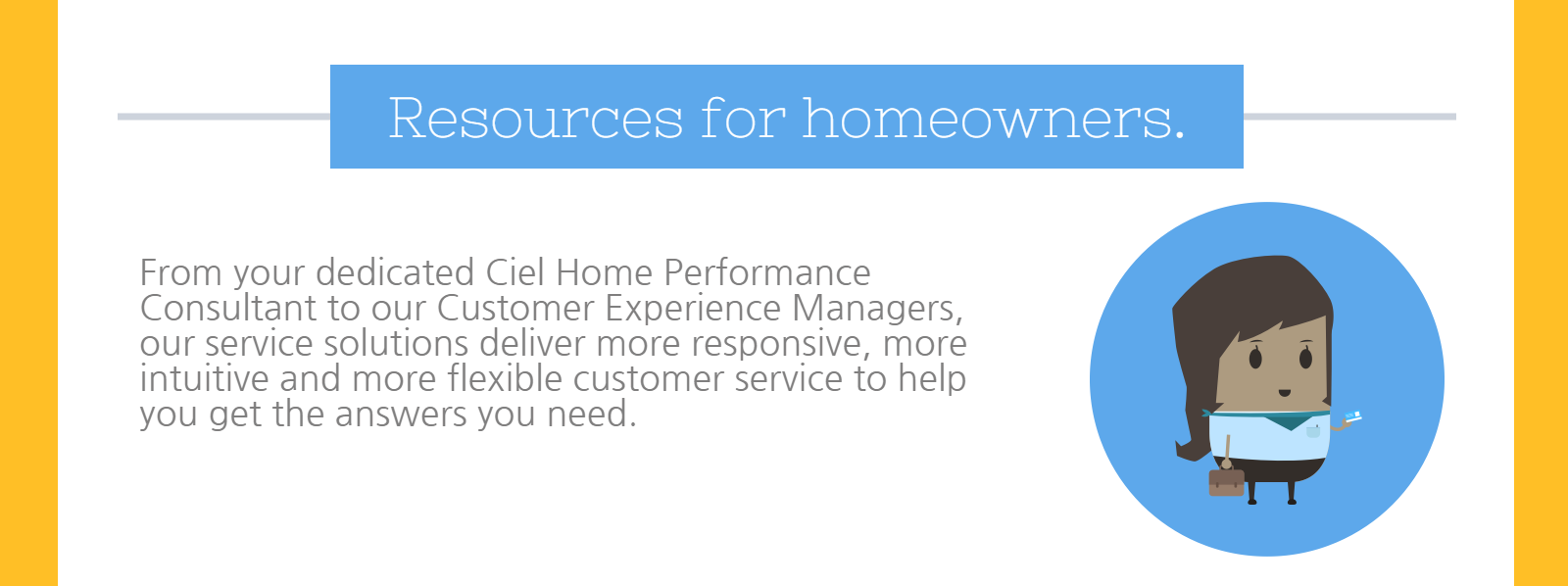 Resources for homeowners.

From your dedicated Ciel Home Performance Consultant to our Customer Experience Managers, our service solutions deliver more responsive, more intuitive and more flexible customer service to help you get the answers you need.